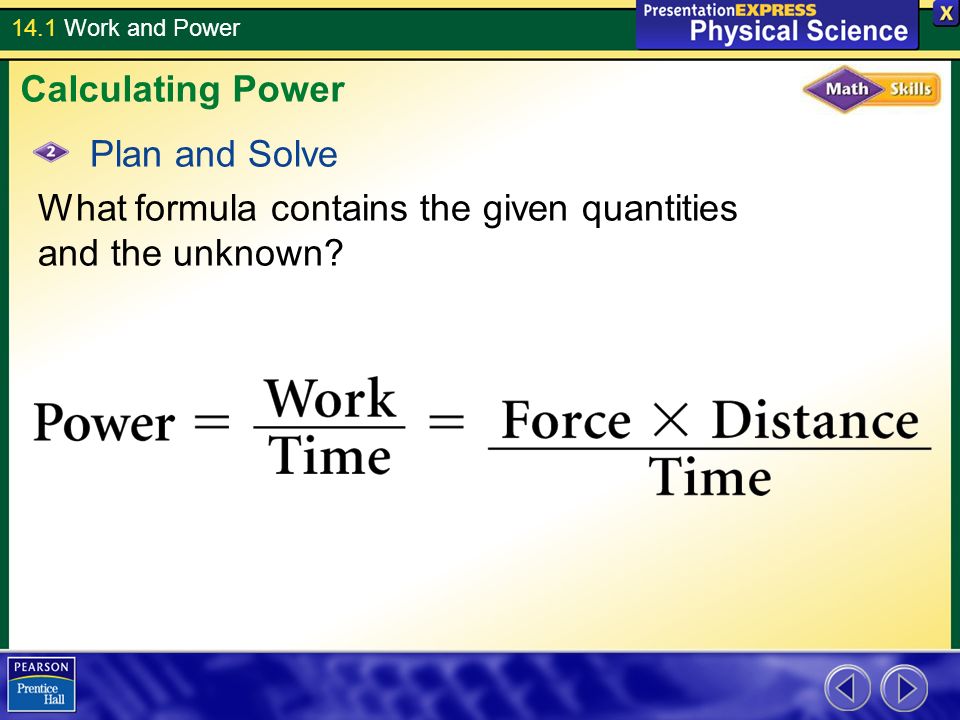 14.1 Work and Power

PresentationEXPRESS Physical Science

X

Calculating Power

Math Skills

2 Plan and Solve

What formula contains the given quantities and the unknown?

$\text{Power} = \frac{\text{Work}}{\text{Time}} = \frac{\text{Force} \times \text{Distance}}{\text{Time}}$

PEARSON Prentice Hall